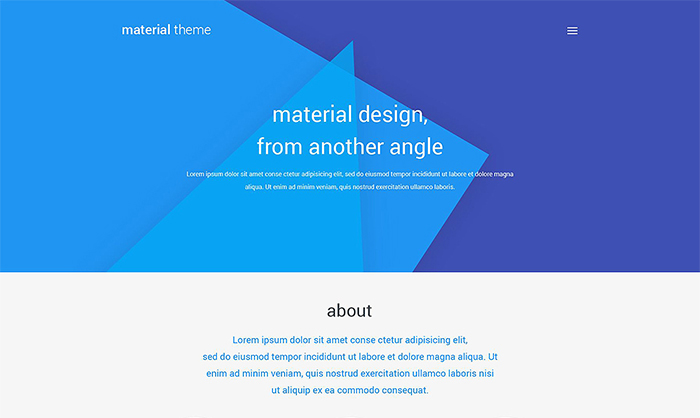 material theme

material design,
from another angle

Lorem ipsum dolor sit amet conse ctetur adipisicing elit, sed do eiusmod tempor incididunt ut labore et dolore magna aliqua. Ut enim ad minim veniam, quis nostrud exercitation ullamco laboris.

about

Lorem ipsum dolor sit amet conse ctetur adipisicing elit, sed do eiusmod tempor incididunt ut labore et dolore magna aliqua. Ut enim ad minim veniam, quis nostrud exercitation ullamco laboris nisi ut aliquip ex ea commodo consequat.